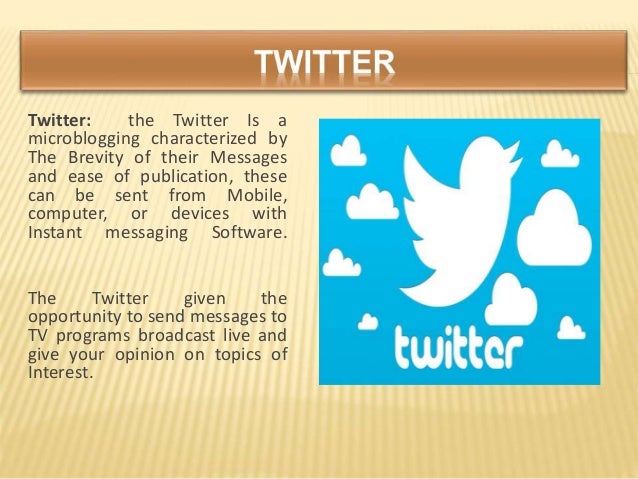 TWITTER

Twitter: the Twitter Is a microblogging characterized by The Brevity of their Messages and ease of publication, these can be sent from Mobile, computer, or devices with Instant messaging Software.

The Twitter given the opportunity to send messages to TV programs broadcast live and give your opinion on topics of Interest.

twitter